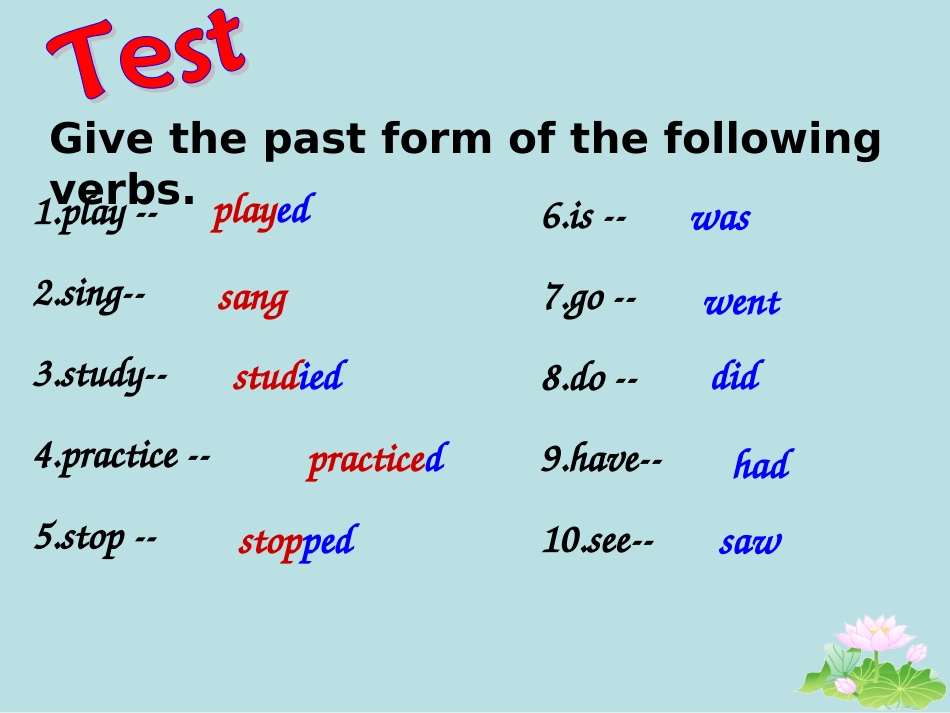 Test

Give the past form of the following verbs.

1.play -- played

2.sing-- sang

3.study-- studied

4.practice -- practiced

5.stop -- stopped

6.is -- was

7.go -- went

8.do -- did

9.have-- had

10.see-- saw